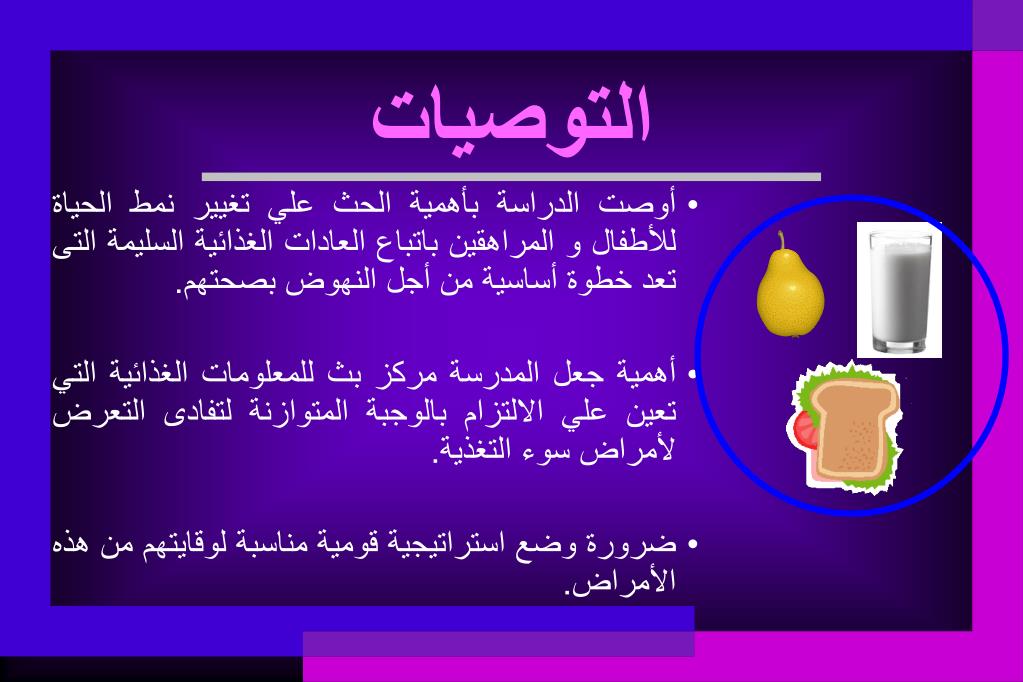 التوصيات

• أوصت الدراسة بأهمية الحث علي تغيير نمط الحياة للأطفال و المراهقين باتباع العادات الغذائية السليمة التى تعد خطوة أساسية من أجل النهوض بصحتهم.

• أهمية جعل المدرسة مركز بث للمعلومات الغذائية التي تعين علي الالتزام بالوجبة المتوازنة لتفادى التعرض لأمراض سوء التغذية.

• ضرورة وضع استراتيجية قومية مناسبة لوقايتهم من هذه الأمراض.